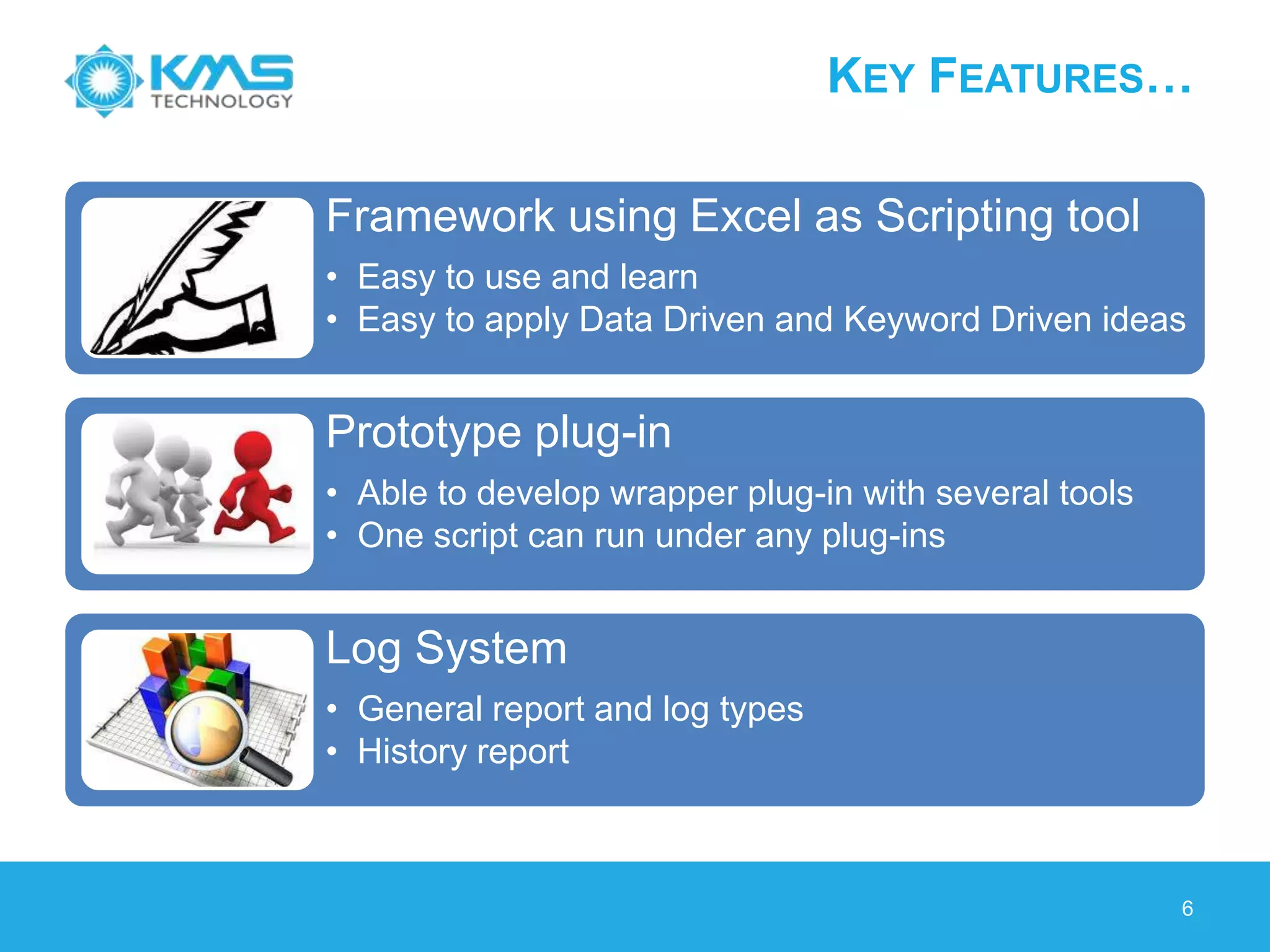 KMS
TECHNOLOGY

KEY FEATURES…

Framework using Excel as Scripting tool

• Easy to use and learn
• Easy to apply Data Driven and Keyword Driven ideas

Prototype plug-in

• Able to develop wrapper plug-in with several tools
• One script can run under any plug-ins

Log System

• General report and log types
• History report

6